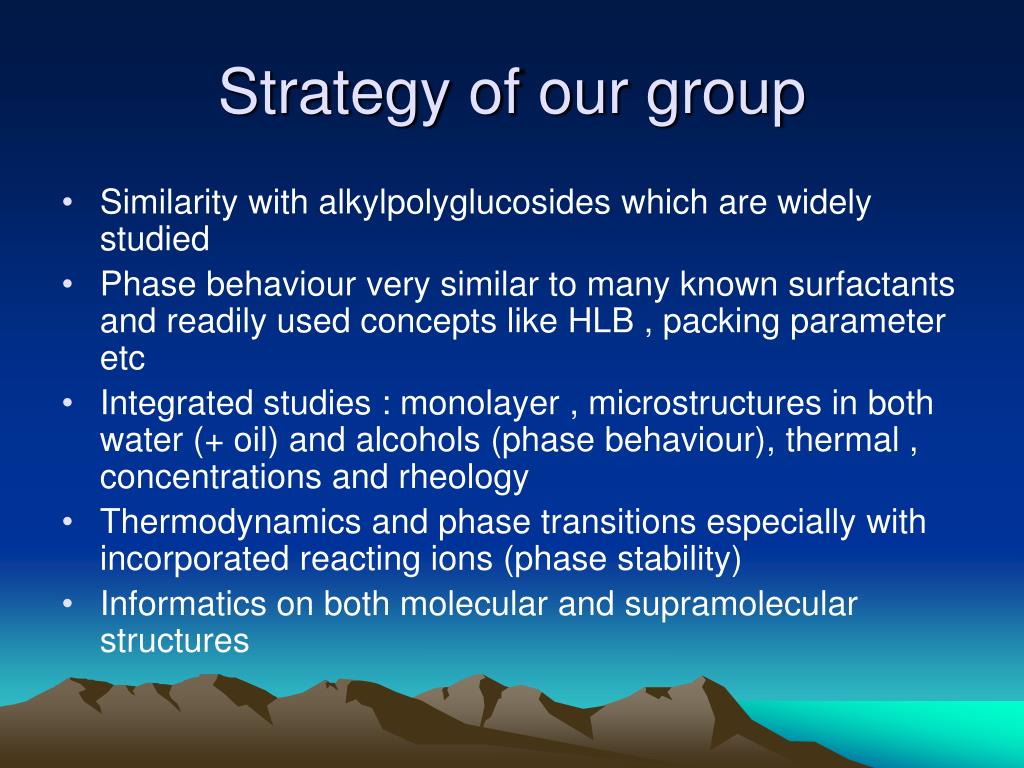 Strategy of our group

• Similarity with alkylpolyglucosides which are widely studied
• Phase behaviour very similar to many known surfactants and readily used concepts like HLB , packing parameter etc
• Integrated studies : monolayer , microstructures in both water (+ oil) and alcohols (phase behaviour), thermal , concentrations and rheology
• Thermodynamics and phase transitions especially with incorporated reacting ions (phase stability)
• Informatics on both molecular and supramolecular structures